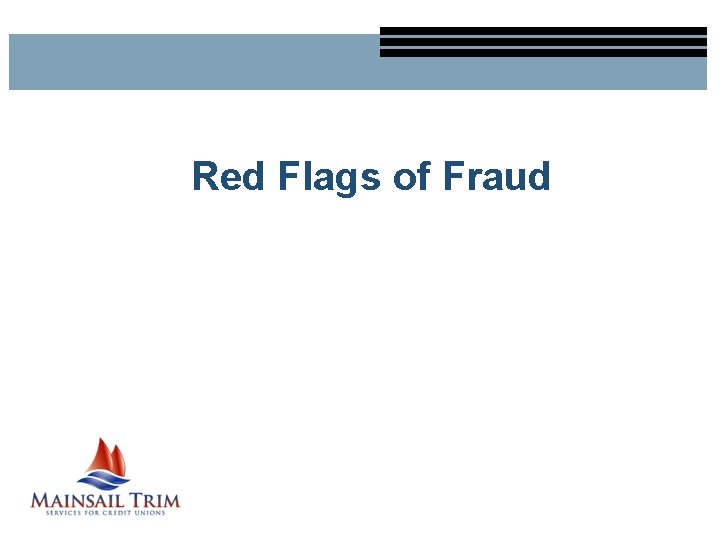 Red Flags of Fraud

MAINSAIL TRIM
SERVICES FOR CREDIT UNIONS